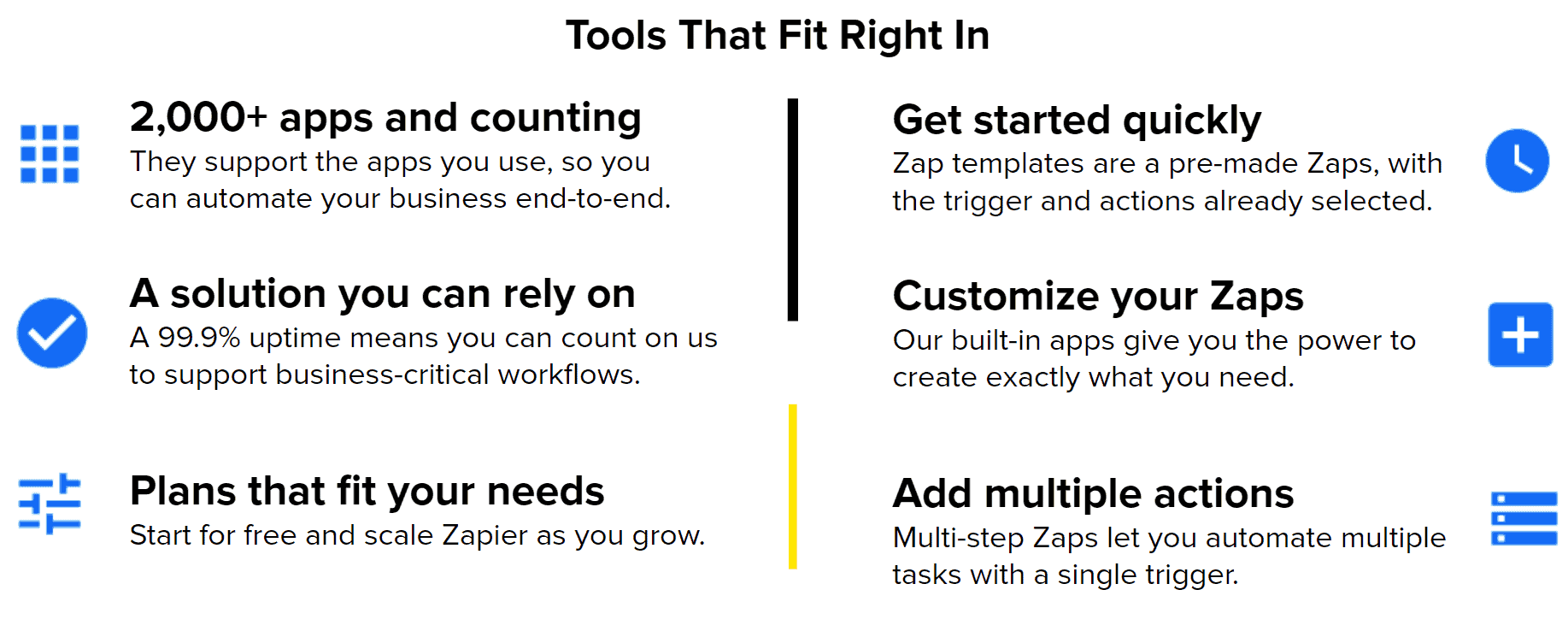 Tools That Fit Right In

2,000+ apps and counting
They support the apps you use, so you can automate your business end-to-end.

A solution you can rely on
A 99.9% uptime means you can count on us to support business-critical workflows.

Plans that fit your needs
Start for free and scale Zapier as you grow.

Get started quickly
Zap templates are a pre-made Zaps, with the trigger and actions already selected.

Customize your Zaps
Our built-in apps give you the power to create exactly what you need.

Add multiple actions
Multi-step Zaps let you automate multiple tasks with a single trigger.